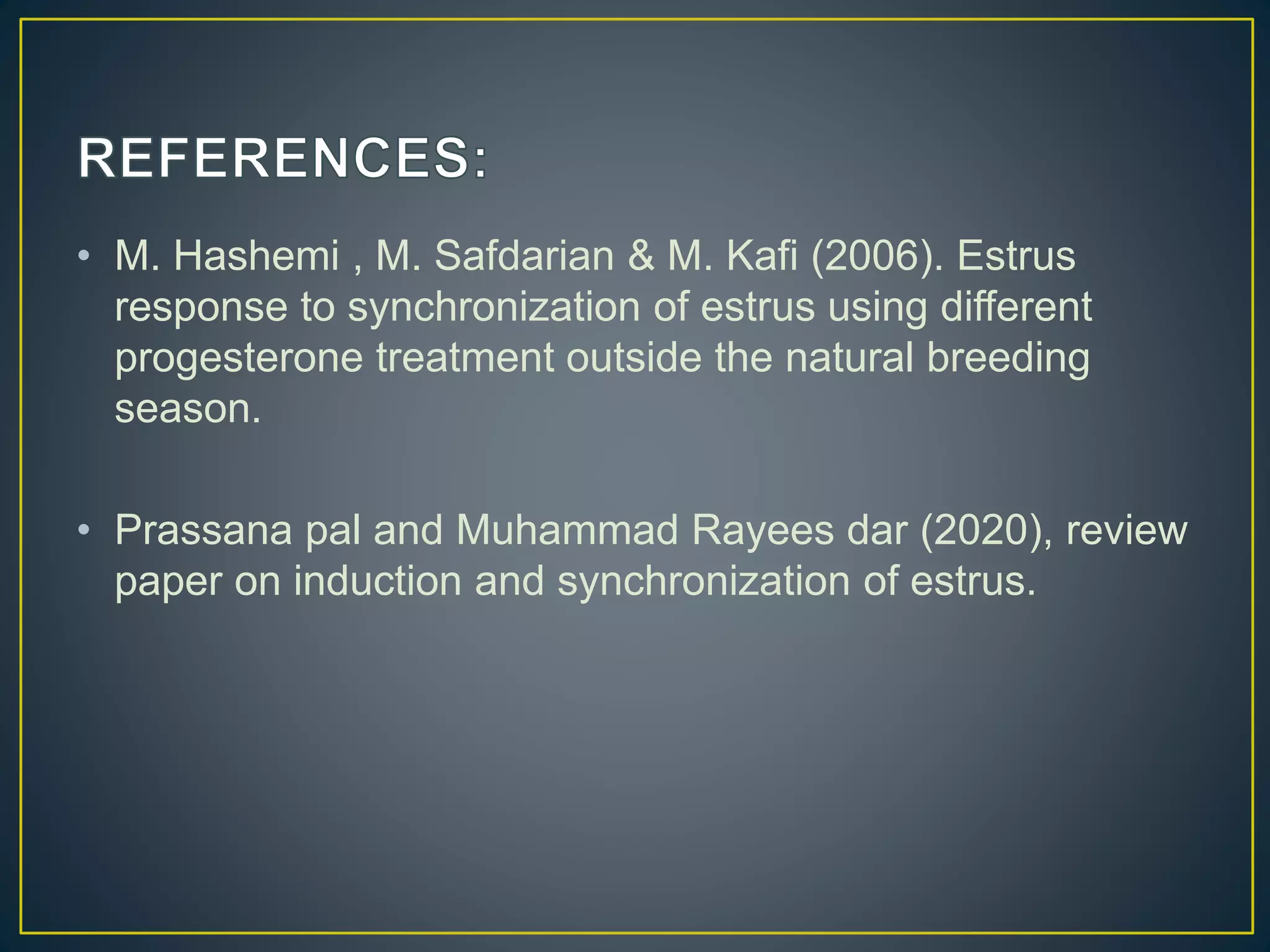 REFERENCES:

• M. Hashemi , M. Safdarian & M. Kafi (2006). Estrus response to synchronization of estrus using different progesterone treatment outside the natural breeding season.

• Prassana pal and Muhammad Rayees dar (2020), review paper on induction and synchronization of estrus.